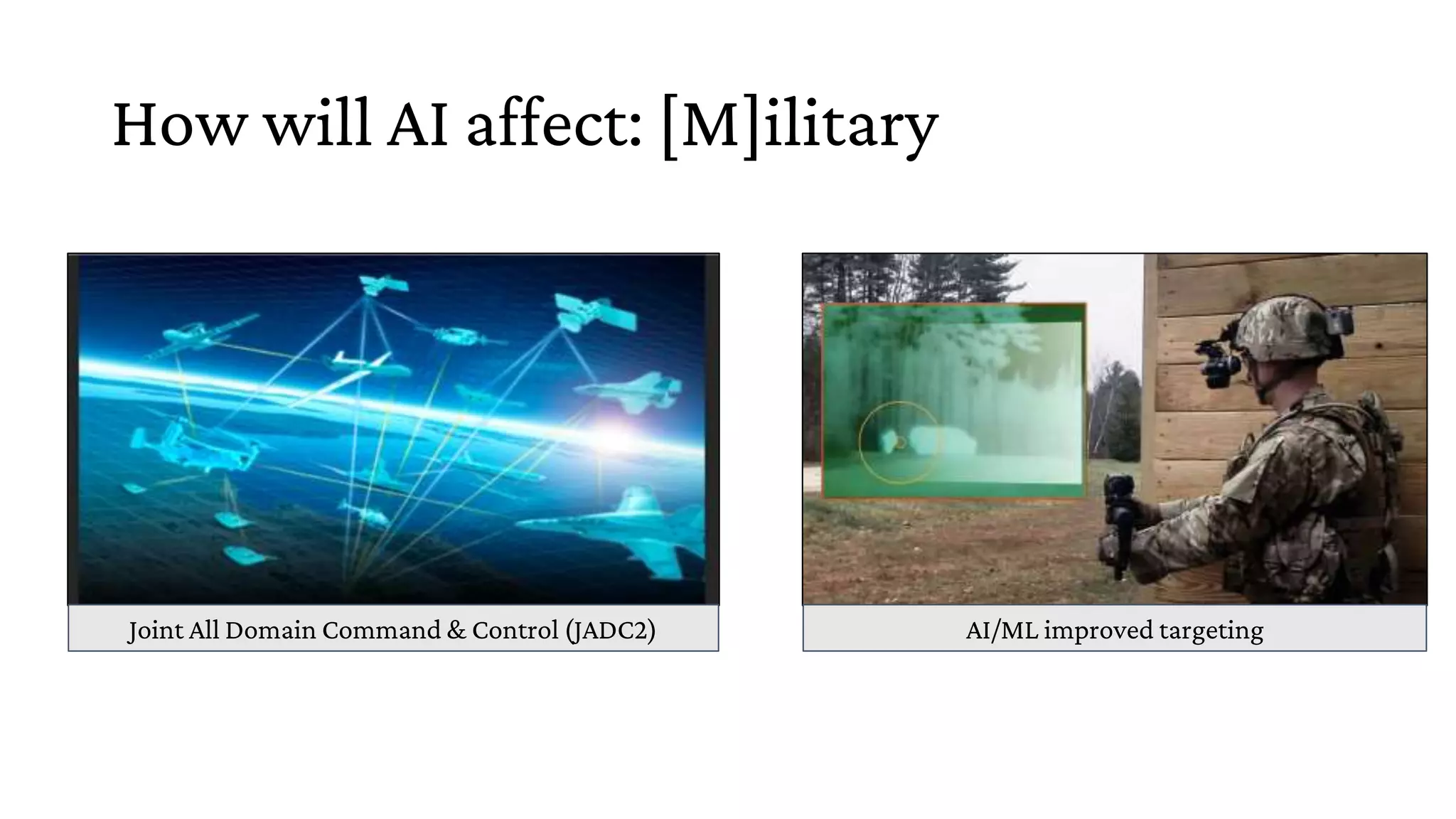 How will AI affect: [M]ilitary

Joint All Domain Command & Control (JADC2)

AI/ML improved targeting